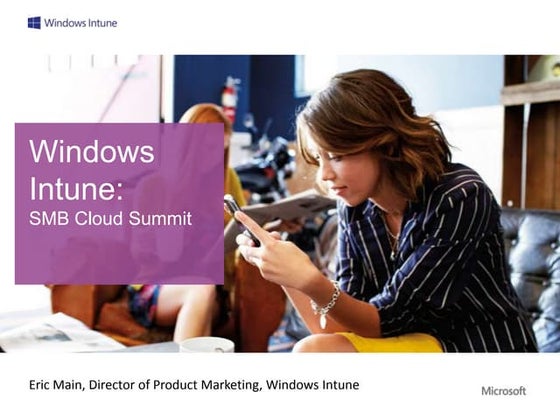 Windows Intune

Windows Intune:
SMB Cloud Summit

Eric Main, Director of Product Marketing, Windows Intune

Microsoft